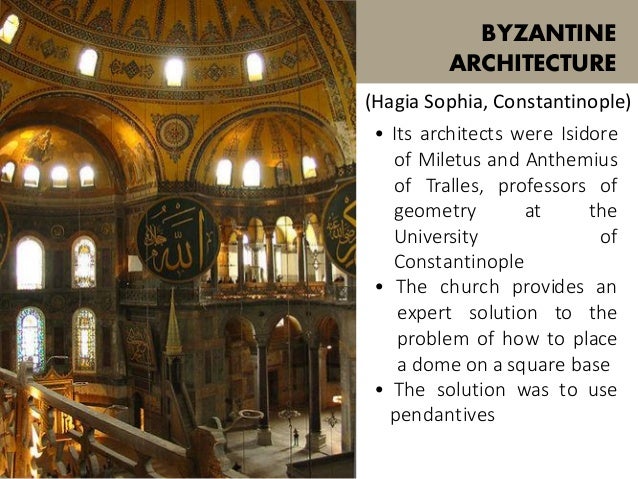 BYZANTINE ARCHITECTURE

(Hagia Sophia, Constantinople)

• Its architects were Isidore of Miletus and Anthemius of Tralles, professors of geometry at the University of Constantinople
• The church provides an expert solution to the problem of how to place a dome on a square base
• The solution was to use pendantives